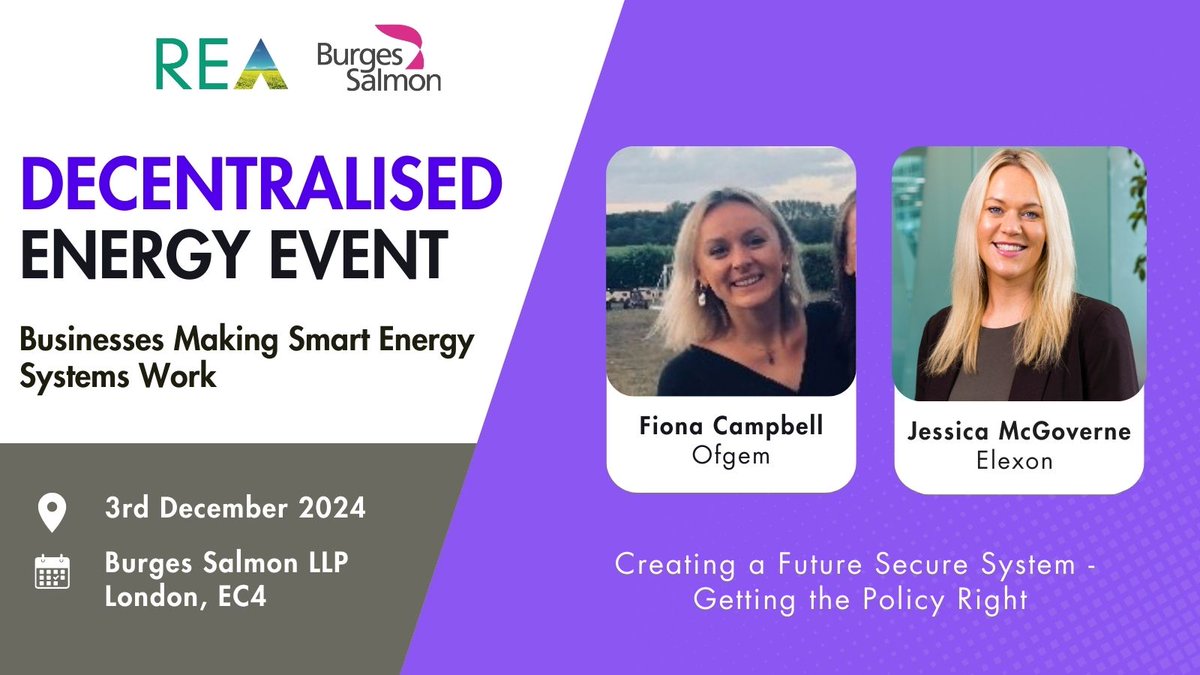 REA Burges Salmon

DECENTRALISED ENERGY EVENT

Businesses Making Smart Energy Systems Work

3rd December 2024

Burges Salmon LLP London, EC4

Fiona Campbell
Ofgem

Jessica McGoverne
Elexon

Creating a Future Secure System - Getting the Policy Right